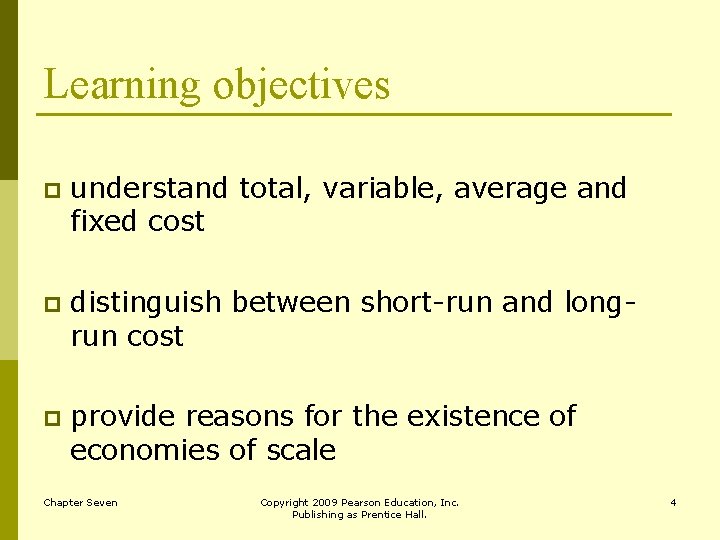 Learning objectives

understand total, variable, average and fixed cost

distinguish between short-run and long-run cost

provide reasons for the existence of economies of scale

Chapter Seven

Copyright 2009 Pearson Education, Inc. Publishing as Prentice Hall.

4